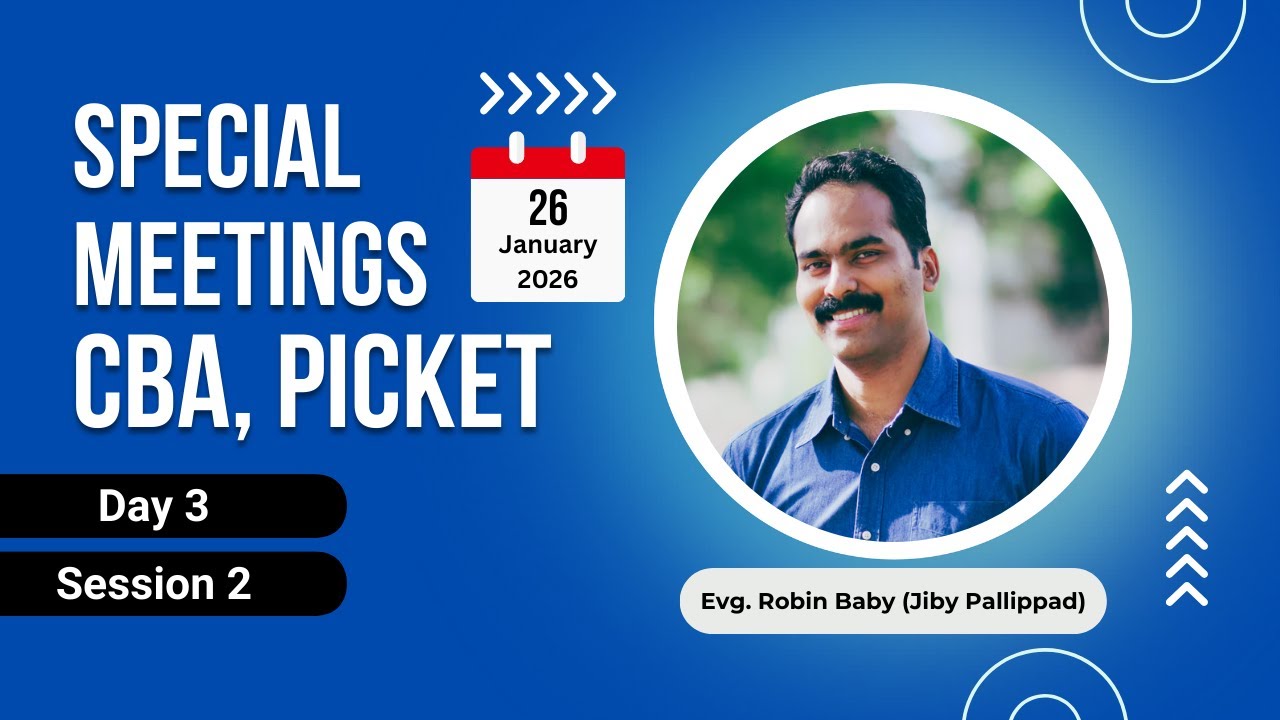 SPECIAL MEETINGS CBA, PICKET

26
January
2026

Day 3

Session 2

Evg. Robin Baby (Jiby Pallippad)